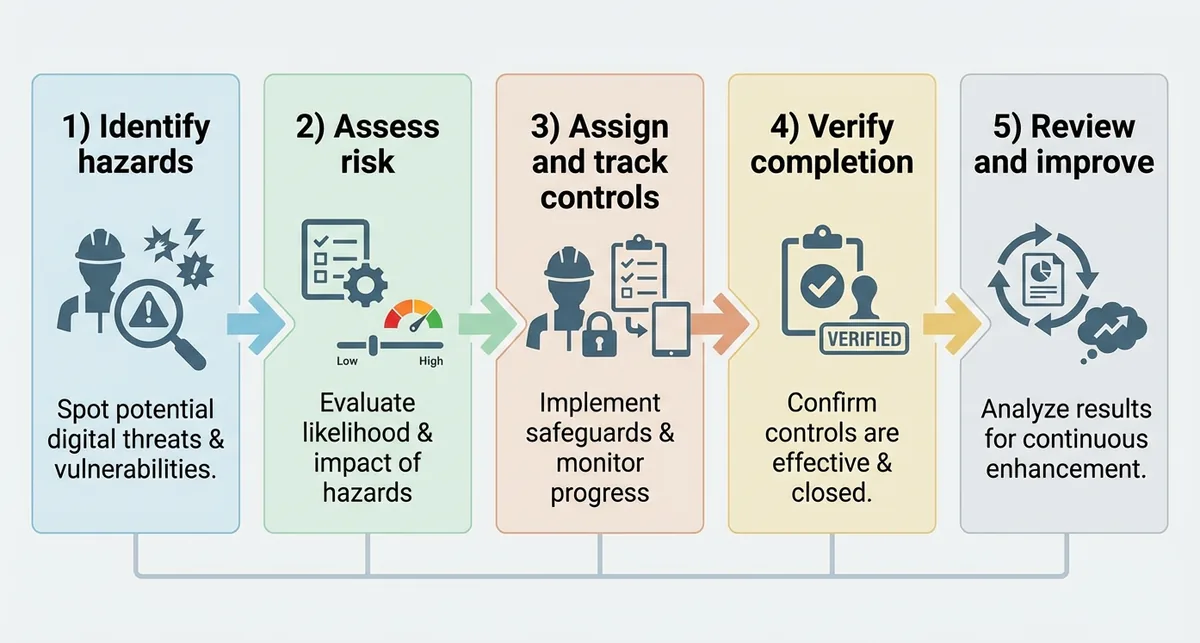 1) Identify hazards

Spot potential digital threats & vulnerabilities.

2) Assess risk

Low

High

Evaluate likelihood & impact of hazards

3) Assign and track controls

Implement safeguards & monitor progress

4) Verify completion

VERIFIED

Confirm controls are effective & closed.

5) Review and improve

Analyze results for continuous enhancement.